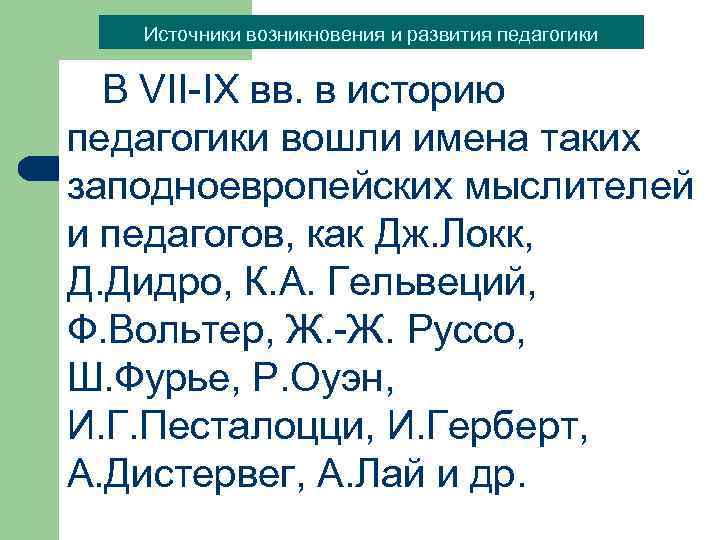 Источники возникновения и развития педагогики

В VII-IX вв. в историю педагогики вошли имена таких заподноевропейских мыслителей и педагогов, как Дж.Локк, Д.Дидро, К.А. Гельвеций, Ф.Вольтер, Ж.-Ж. Руссо, Ш.Фурье, Р.Оуэн, И.Г.Песталоцци, И.Герберт, А.Дистервег, А.Лай и др.